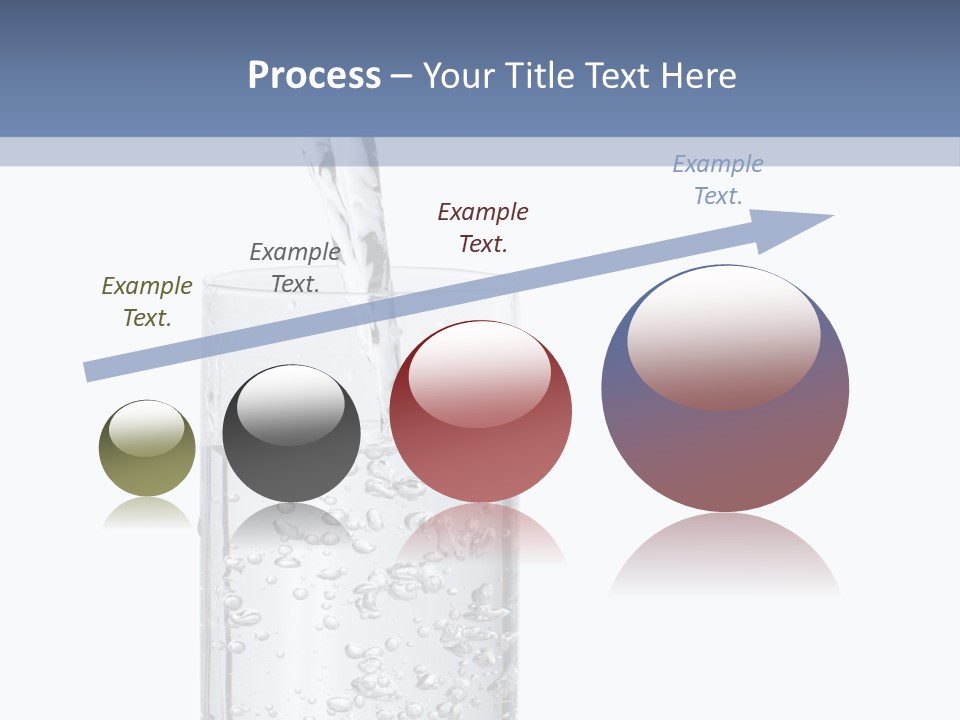 Process – Your Title Text Here

Example Text.

Example Text.

Example Text.

Example Text.